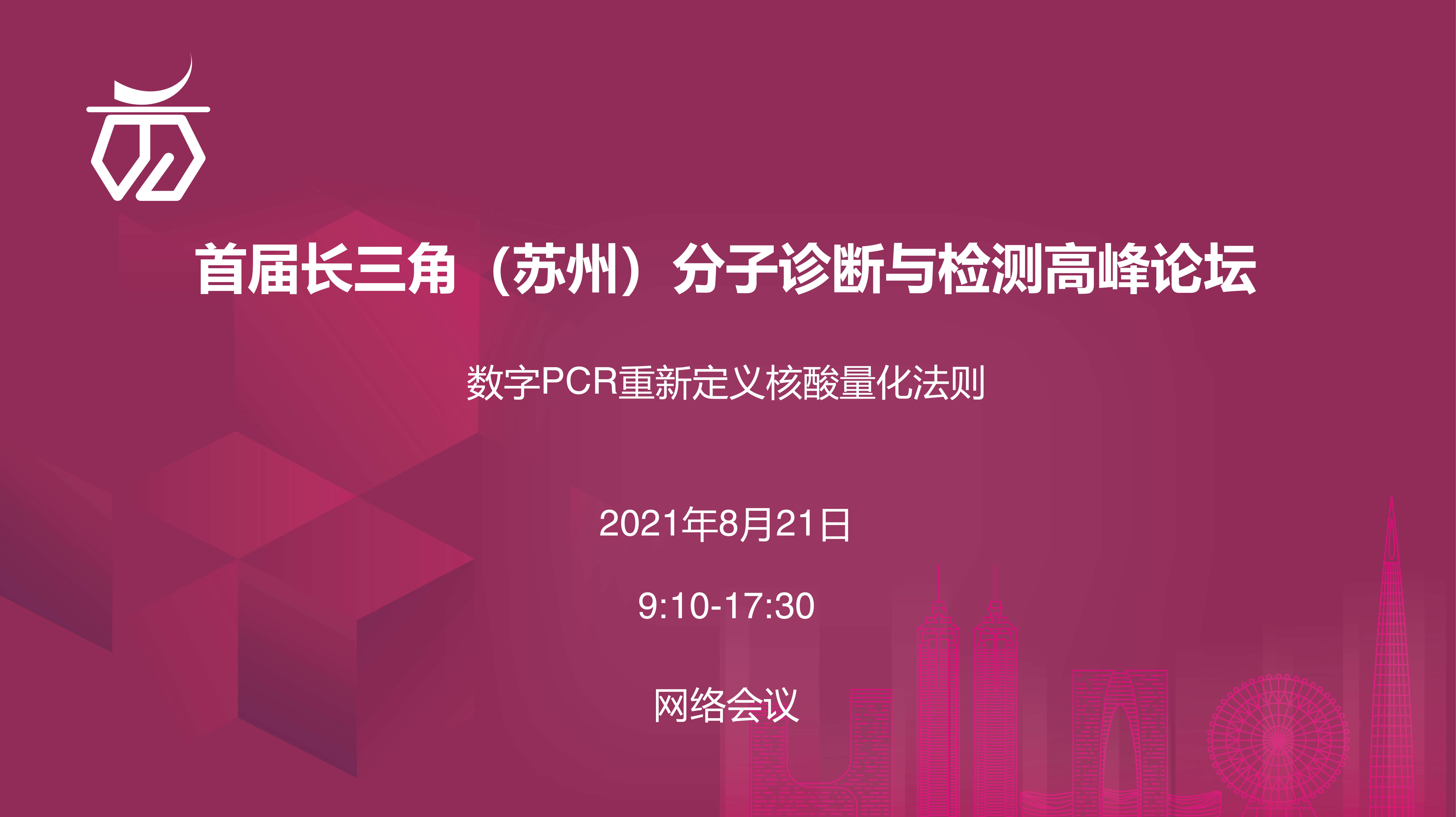 首届长三角（苏州）分子诊断与检测高峰论坛

数字PCR重新定义核酸量化法则

2021年8月21日

9:10-17:30

网络会议